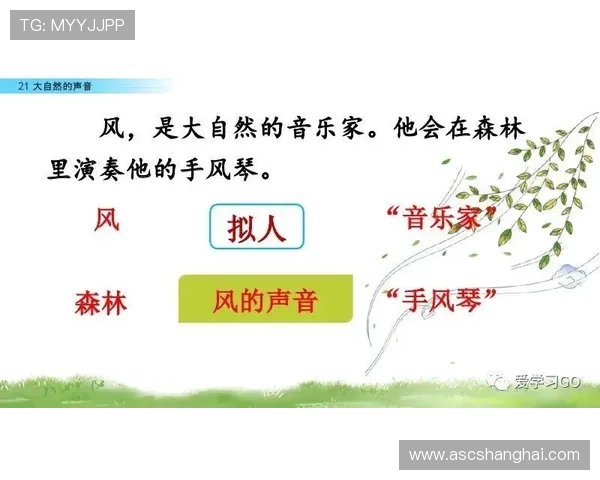 TG: MYYJJPP

21 大自然的声音

风，是大自然的音乐家。他会在森林里演奏他的手风琴。

风

拟人

“音乐家”

森林

风的声音

“手风琴”

爱学习GO

www.ascshanghai.com